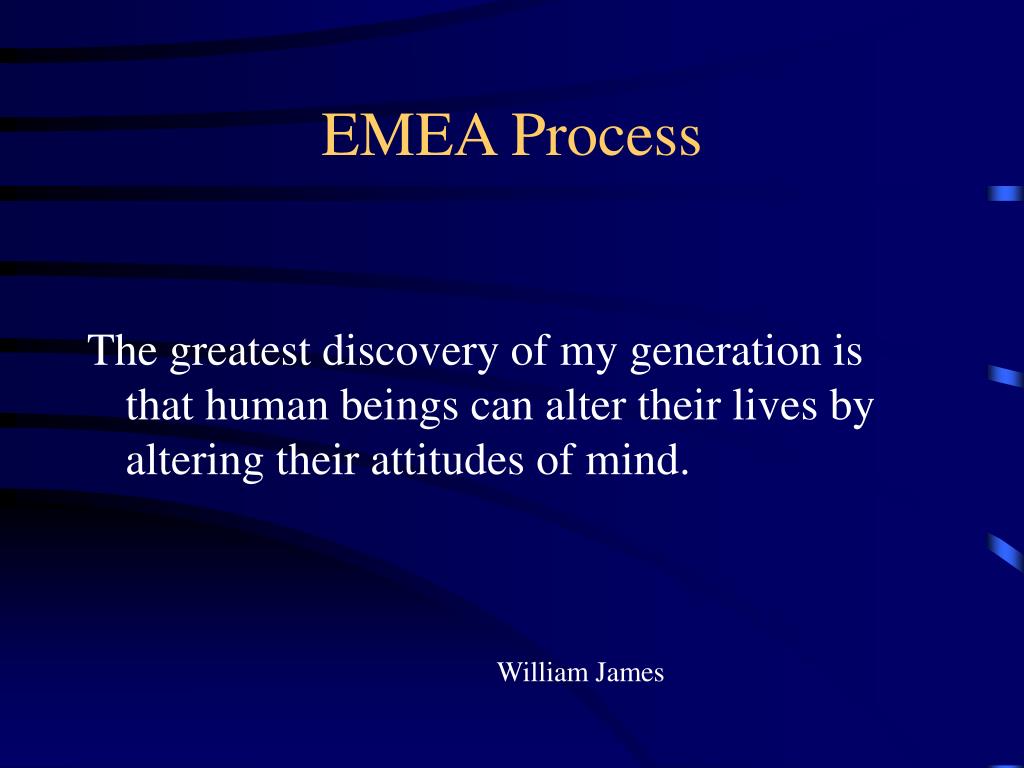 EMEA Process

The greatest discovery of my generation is that human beings can alter their lives by altering their attitudes of mind.

William James